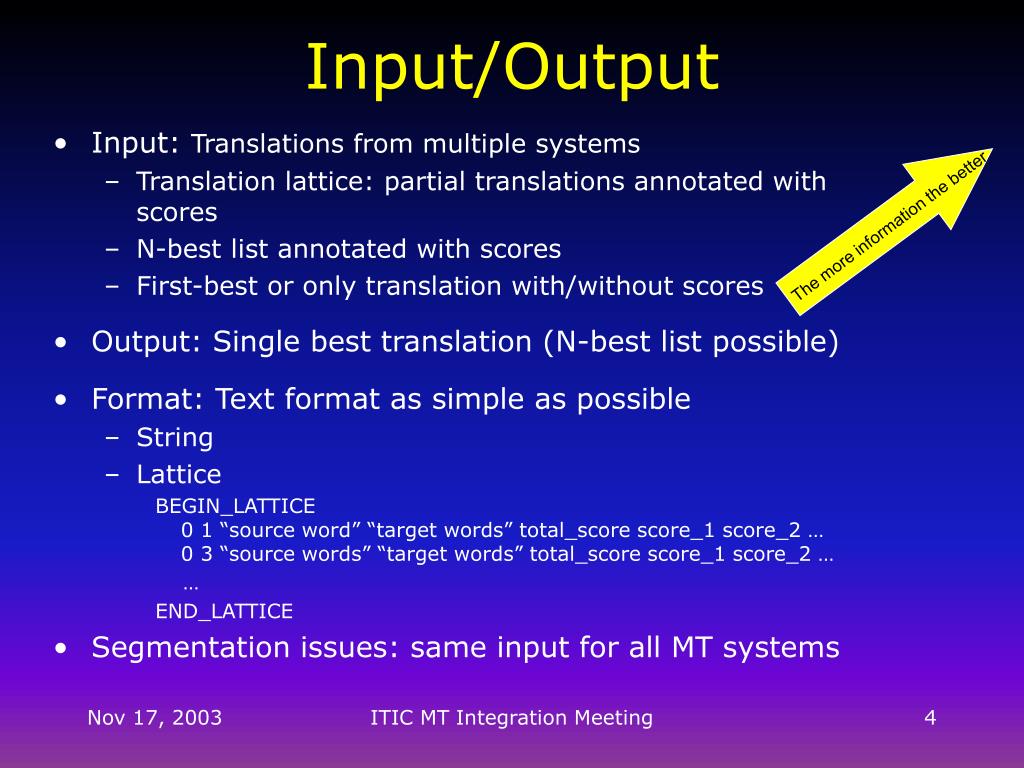 Input/Output

• Input: Translations from multiple systems
– Translation lattice: partial translations annotated with scores
– N-best list annotated with scores
– First-best or only translation with/without scores

The more information the better

• Output: Single best translation (N-best list possible)

• Format: Text format as simple as possible
– String
– Lattice
BEGIN_LATTICE
0 1 “source word” “target words” total_score score_1 score_2 …
0 3 “source words” “target words” total_score score_1 score_2 …
…
END_LATTICE

• Segmentation issues: same input for all MT systems

Nov 17, 2003 ITIC MT Integration Meeting 4